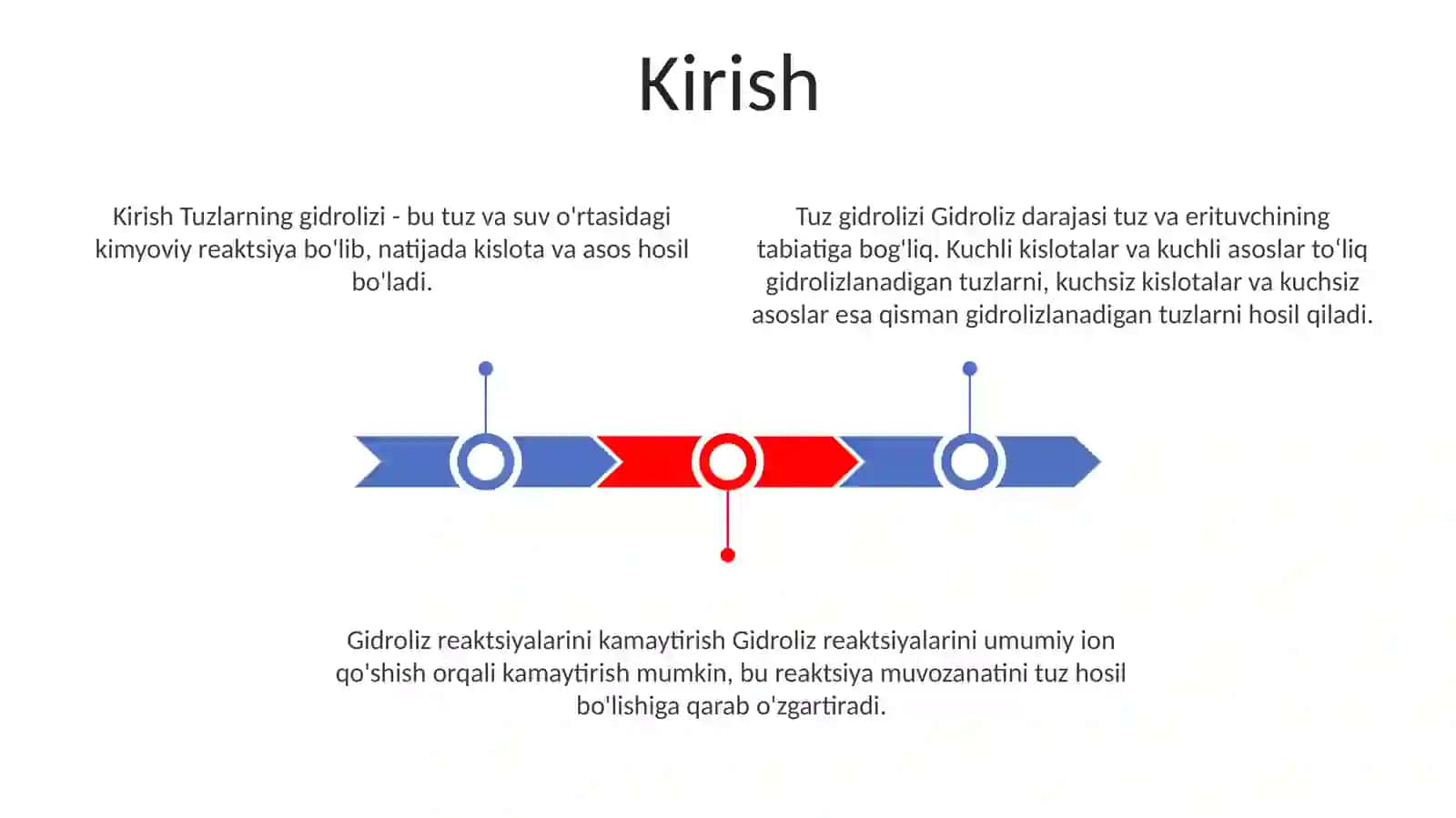 Kirish

Kirish Tuzlarning gidrolizi - bu tuz va suv o'rtasidagi kimyoviy reaktsiya bo'lib, natijada kislota va asos hosil bo'ladi.

Tuz gidrolizi Gidroliz darajasi tuz va erituvchining tabiatiga bog'liq. Kuchli kislotalar va kuchli asoslar to'liq gidrolizlanadigan tuzlarni, kuchsiz kislotalar va kuchsiz asoslar esa qisman gidrolizlanadigan tuzlarni hosil qiladi.

Gidroliz reaktsiyalarini kamaytirish Gidroliz reaktsiyalarini umumiy ion qo'shish orqali kamaytirish mumkin, bu reaktsiya muvozanatini tuz hosil bo'lishiga qarab o'zgartiradi.